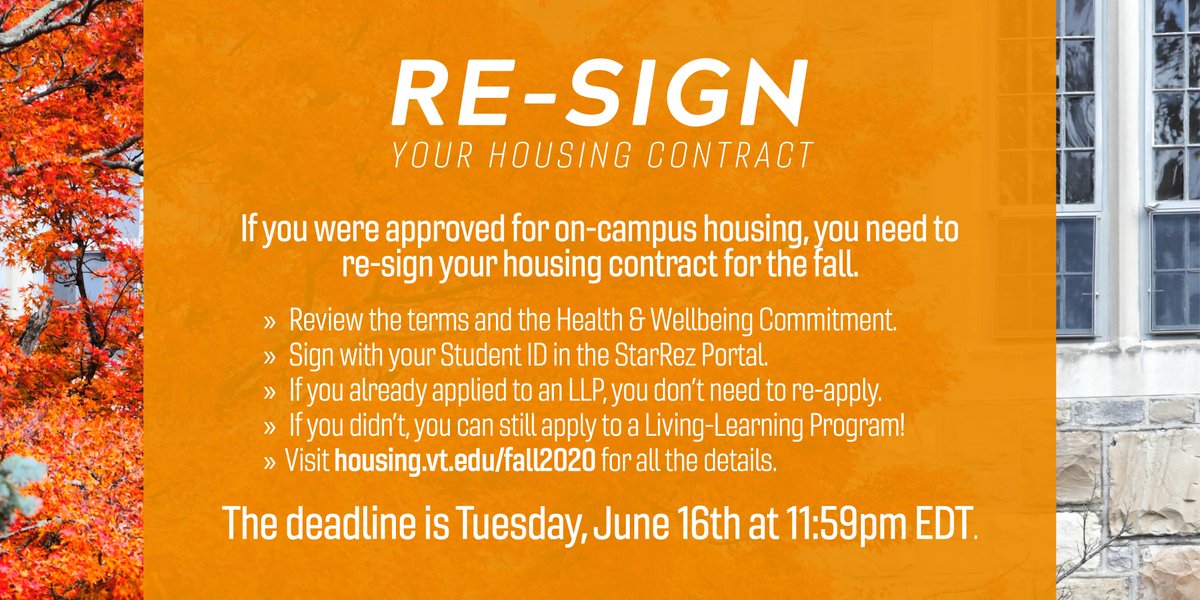 RE-SIGN
YOUR HOUSING CONTRACT

If you were approved for on-campus housing, you need to re-sign your housing contract for the fall.

» Review the terms and the Health & Wellbeing Commitment.
» Sign with your Student ID in the StarRez Portal.
» If you already applied to an LLP, you don't need to re-apply.
» If you didn't, you can still apply to a Living-Learning Program!
» Visit housing.vt.edu/fall2020 for all the details.

The deadline is Tuesday, June 16th at 11:59pm EDT.